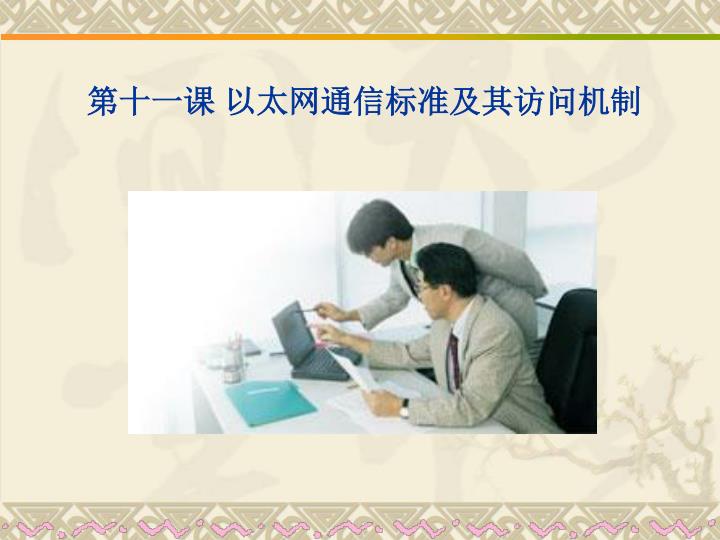 第十一课 以太网通信标准及其访问机制